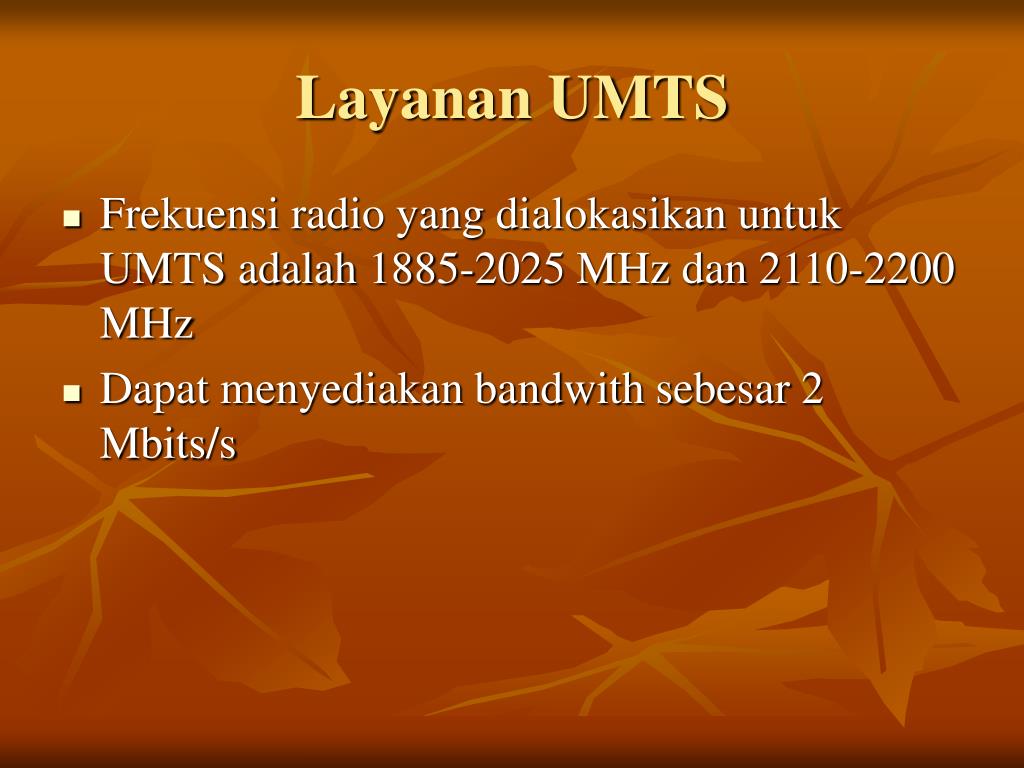 Layanan UMTS

- Frekuensi radio yang dialokasikan untuk UMTS adalah 1885-2025 MHz dan 2110-2200 MHz
- Dapat menyediakan bandwith sebesar 2 Mbits/s